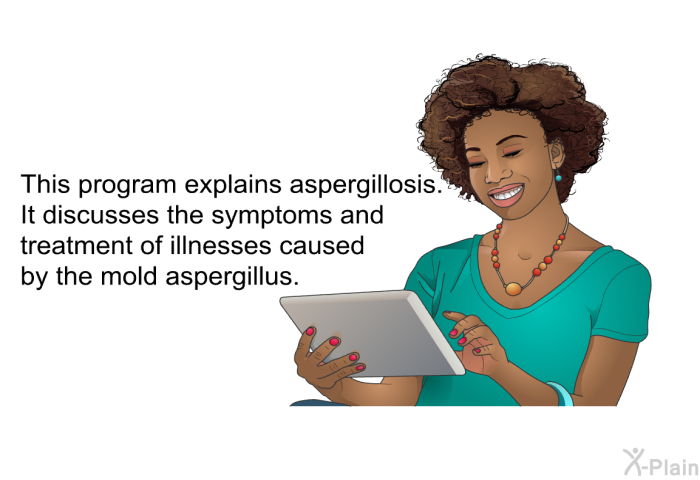 This program explains aspergillosis. It discusses the symptoms and treatment of illnesses caused by the mold aspergillus.

X-Plain